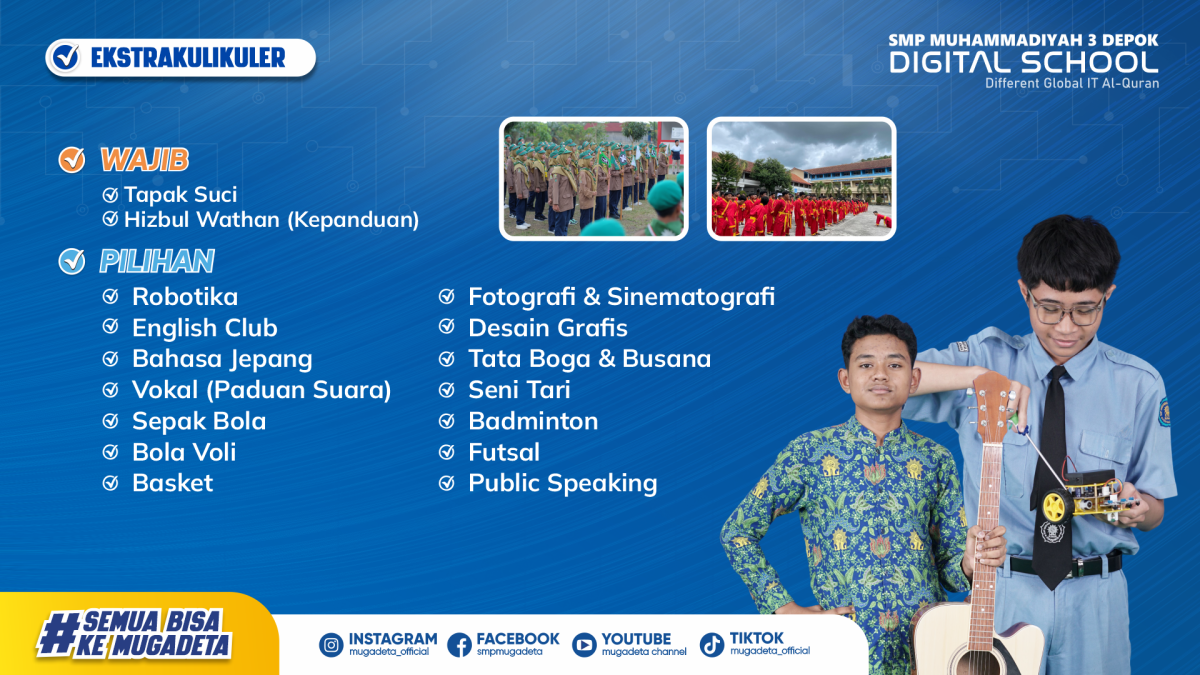 EKSTRAKULIKULER

SMP MUHAMMADIYAH 3 DEPOK
DIGITAL SCHOOL
Different Global IT Al-Quran

WAJIB
Tapak Suci
Hizbul Wathan (Kepanduan)

PILIHAN
Robotika
English Club
Bahasa Jepang
Vokal (Paduan Suara)
Sepak Bola
Bola Voli
Basket

Fotografi & Sinematografi
Desain Grafis
Tata Boga & Busana
Seni Tari
Badminton
Futsal
Public Speaking

#SEMUA BISA KE MUGADETA

INSTAGRAM mugadeta_official
FACEBOOK smpmugadeta
YOUTUBE mugadeta channel
TIKTOK mugadeta_official